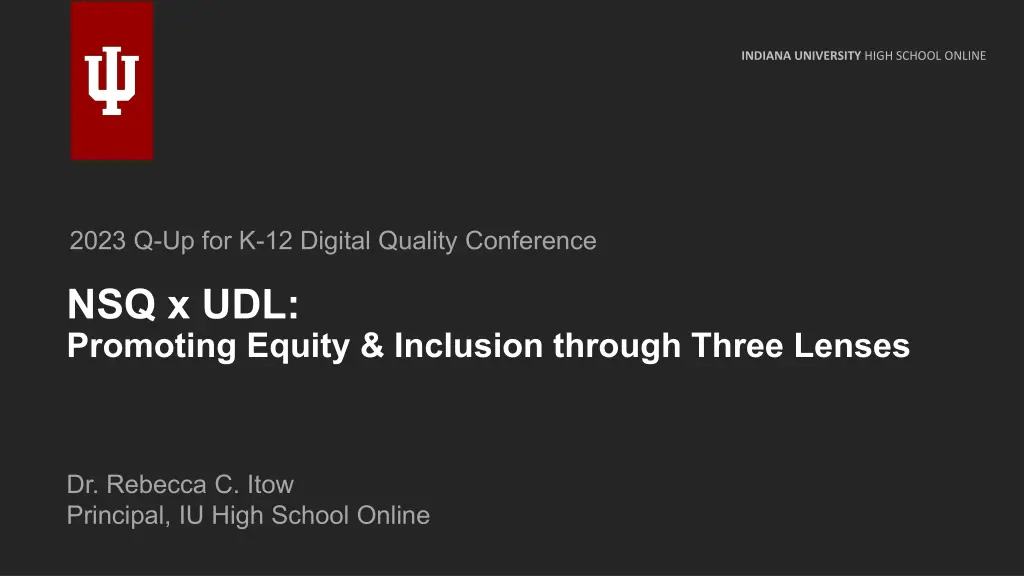 INDIANA UNIVERSITY HIGH SCHOOL ONLINE

2023 Q-Up for K-12 Digital Quality Conference

NSQ x UDL:
Promoting Equity & Inclusion through Three Lenses

Dr. Rebecca C. Itow
Principal, IU High School Online